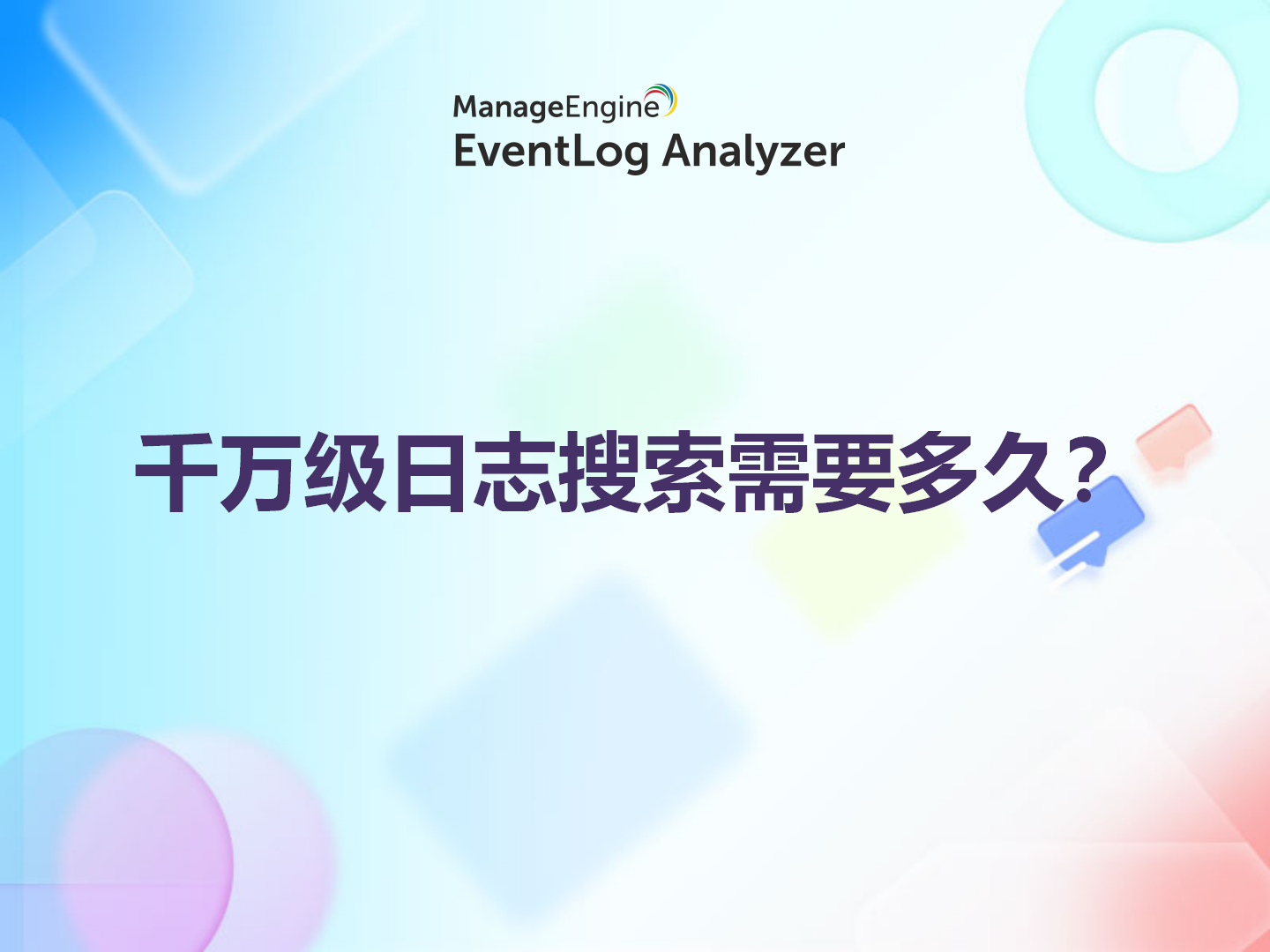 ManageEngine
EventLog Analyzer

千万级日志搜索需要多久?